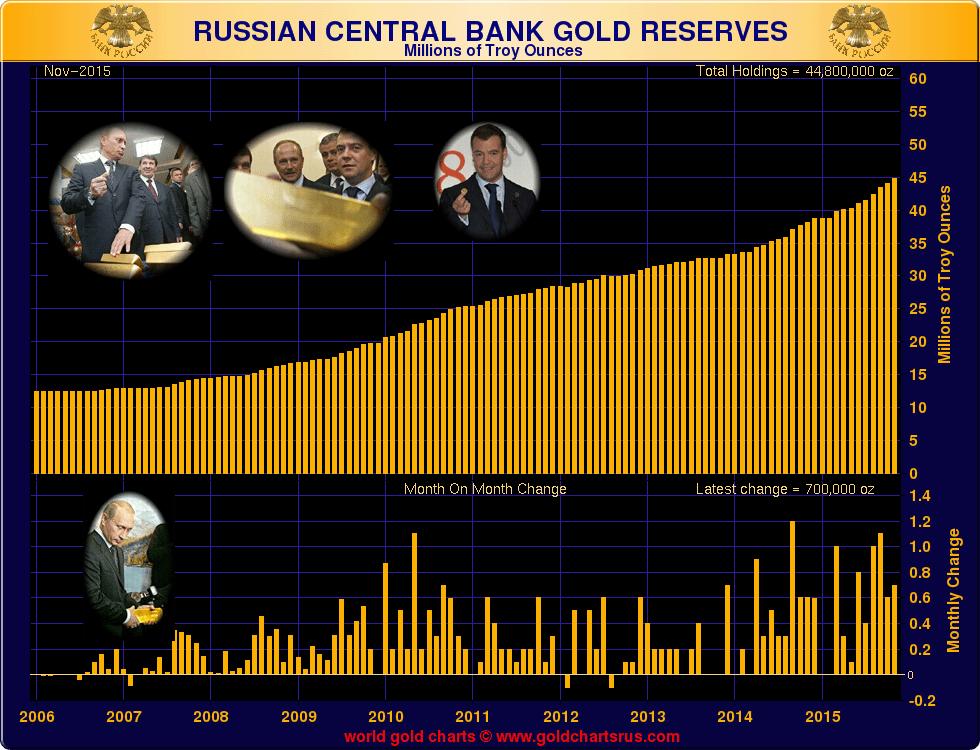 RUSSIAN CENTRAL BANK GOLD RESERVES
Millions of Troy Ounces

Nov-2015

Total Holdings = 44,800,000 oz

60
55
50
45
40
35
30
25
20
15
10
5
0

Millions of Troy Ounces

Month On Month Change

Latest change = 700,000 oz

1.4
1.2
1.0
0.8
0.6
0.4
0.2
0
-0.2

Monthly Change

2006 2007 2008 2009 2010 2011 2012 2013 2014 2015

world gold charts © www.goldchartsrus.com